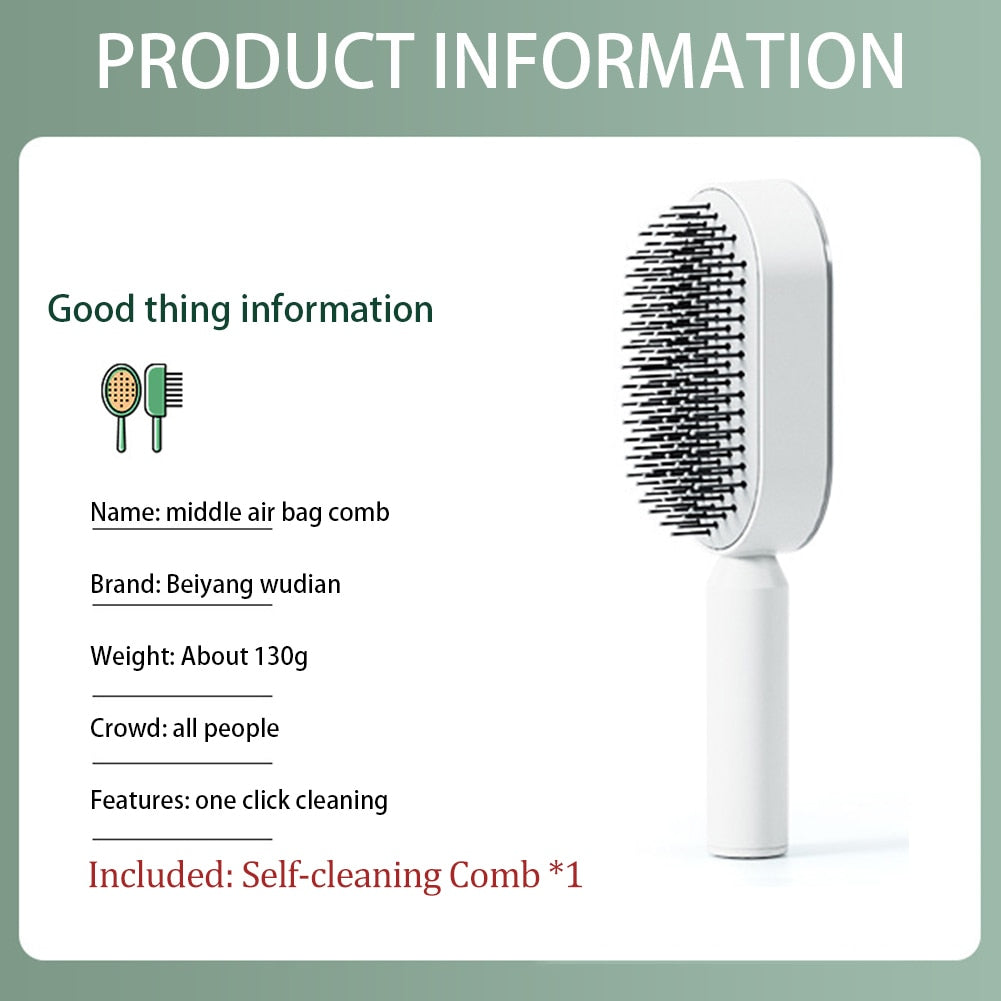 PRODUCT INFORMATION

Good thing information

Name: middle air bag comb

Brand: Beiyang wudian

Weight: About 130g

Crowd: all people

Features: one click cleaning

Included: Self-cleaning Comb *1